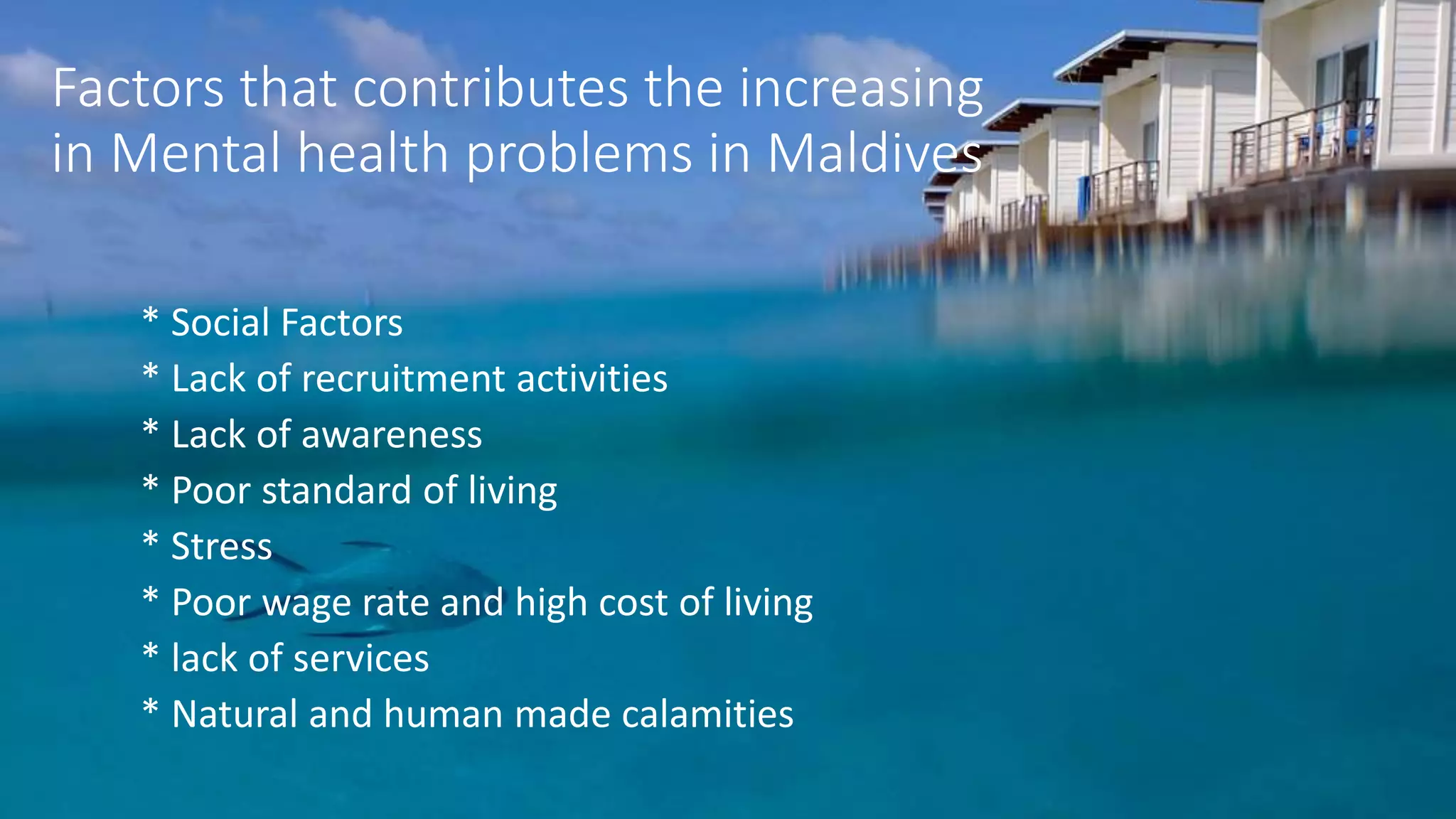 Factors that contributes the increasing in Mental health problems in Maldives

* Social Factors
* Lack of recruitment activities
* Lack of awareness
* Poor standard of living
* Stress
* Poor wage rate and high cost of living
* lack of services
* Natural and human made calamities